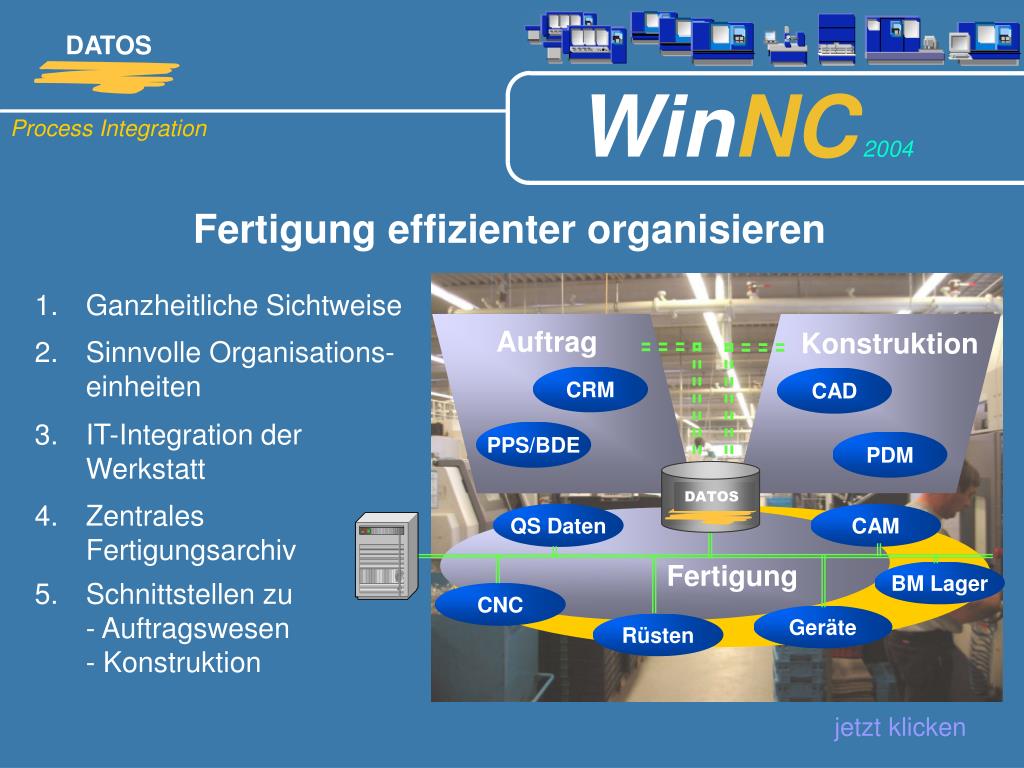 DATOS

Process Integration

WinNC 2004

Fertigung effizienter organisieren

1. Ganzheitliche Sichtweise
2. Sinnvolle Organisationseinheiten
3. IT-Integration der Werkstatt
4. Zentrales Fertigungsarchiv
5. Schnittstellen zu
- Auftragswesen
- Konstruktion

Auftrag
CRM
PPS/BDE
Konstruktion
CAD
PDM
DATOS
QS Daten
CAM
Fertigung
BM Lager
CNC
Rüsten
Geräte

jetzt klicken